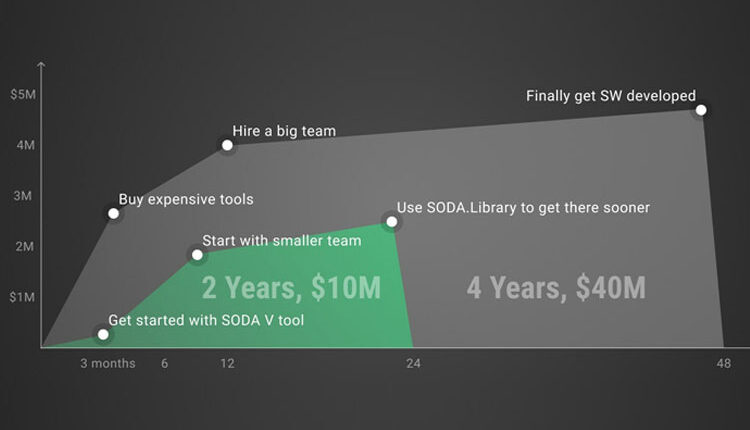 $5M
4M
3M
2M
$1M

Finally get SW developed
Hire a big team
Buy expensive tools
Use SODA.Library to get there sooner
Start with smaller team
2 Years, $10M
4 Years, $40M
Get started with SODA V tool

3 months 6 12 24 48